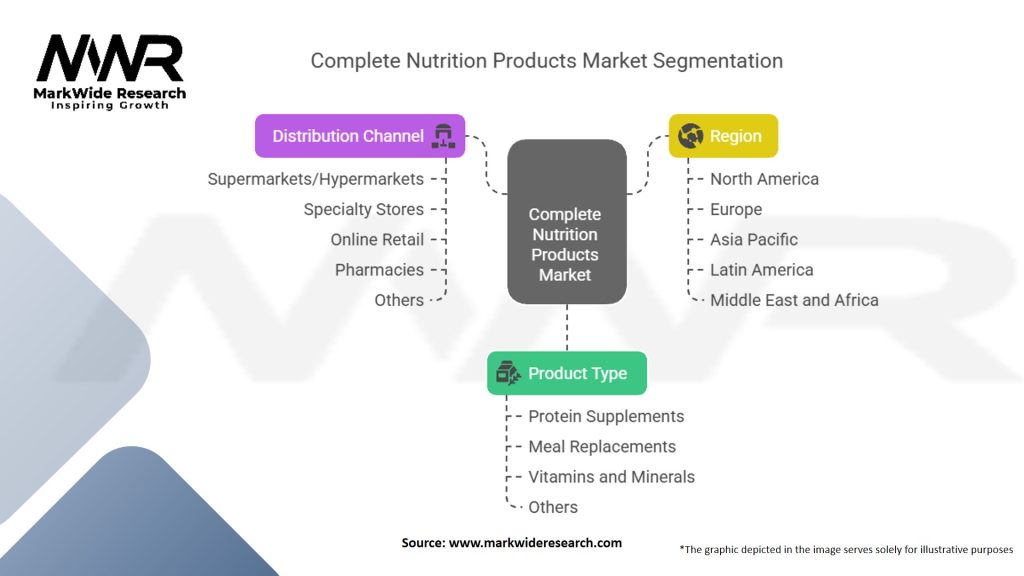 MWR
MarkWide Research
Inspiring Growth

Complete Nutrition Products Market Segmentation

Distribution Channel

Supermarkets/Hypermarkets
Specialty Stores
Online Retail
Pharmacies
Others

Complete Nutrition Products Market

Region

North America
Europe
Asia Pacific
Latin America
Middle East and Africa

Product Type

Protein Supplements
Meal Replacements
Vitamins and Minerals
Others

Source: www.markwideresearch.com

*The graphic depicted in the image serves solely for illustrative purposes